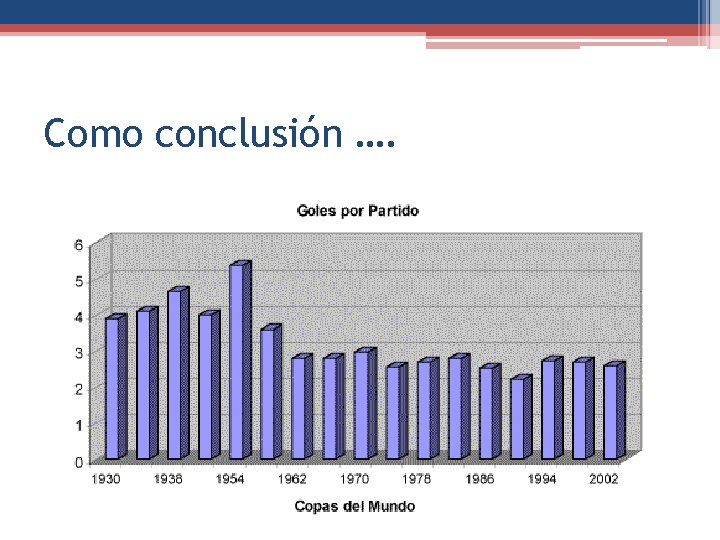 Como conclusión ….

Goles por Partido

6
5
4
3
2
1
0

1930 1938 1954 1962 1970 1978 1986 1994 2002

Copas del Mundo